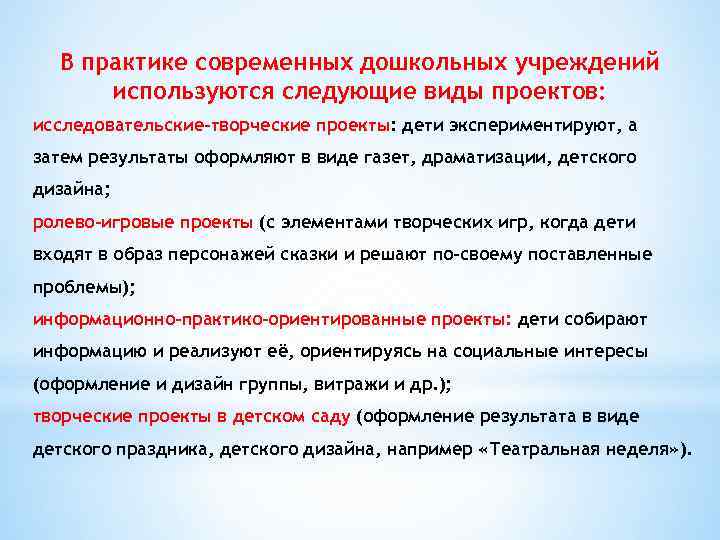 В практике современных дошкольных учреждений используются следующие виды проектов:

исследовательские-творческие проекты: дети экспериментируют, а затем результаты оформляют в виде газет, драматизации, детского дизайна;

ролево-игровые проекты (с элементами творческих игр, когда дети входят в образ персонажей сказки и решают по-своему поставленные проблемы);

информационно-практико-ориентированные проекты: дети собирают информацию и реализуют её, ориентируясь на социальные интересы (оформление и дизайн группы, витражи и др.);

творческие проекты в детском саду (оформление результата в виде детского праздника, детского дизайна, например «Театральная неделя»).